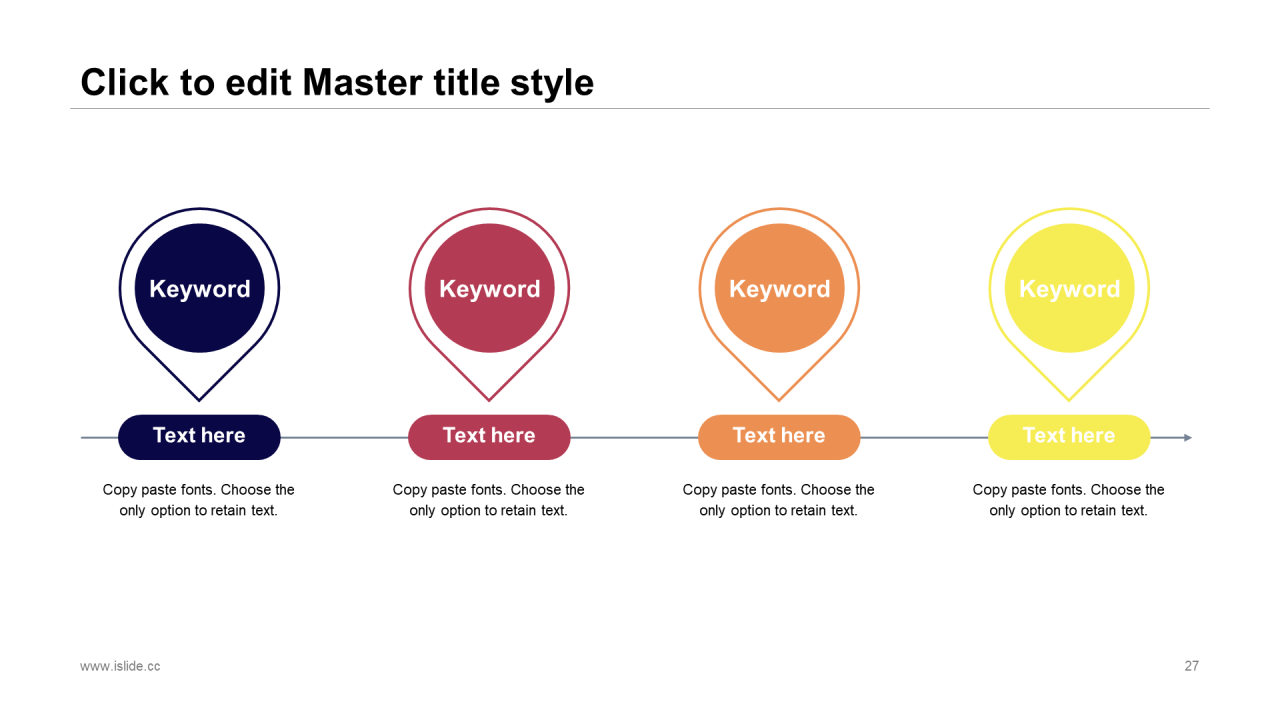 Click to edit Master title style

Keyword

Text here

Copy paste fonts. Choose the only option to retain text.

Keyword

Text here

Copy paste fonts. Choose the only option to retain text.

Keyword

Text here

Copy paste fonts. Choose the only option to retain text.

Keyword

Text here

Copy paste fonts. Choose the only option to retain text.

www.islide.cc

27